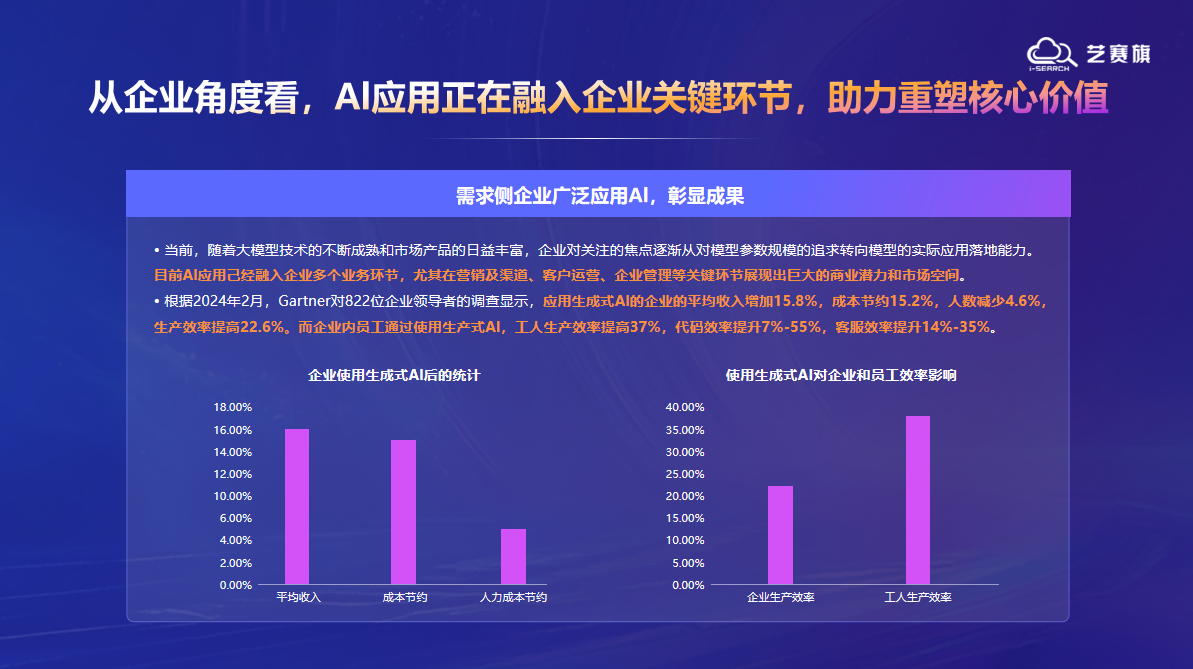 艺赛旗
i-SEARCH

从企业角度看，AI应用正在融入企业关键环节，助力重塑核心价值

需求侧企业广泛应用AI，彰显成果

• 当前，随着大模型技术的不断成熟和市场产品的日益丰富，企业对关注的焦点逐渐从对模型参数规模的追求转向模型的实际应用落地能力。目前AI应用已经融入企业多个业务环节，尤其在营销及渠道、客户运营、企业管理等关键环节展现出巨大的商业潜力和市场空间。

• 根据2024年2月，Gartner对822位企业领导者的调查显示，应用生成式AI的企业的平均收入增加15.8%，成本节约15.2%，人数减少4.6%，生产效率提高22.6%。而企业内员工通过使用生产式AI，工人生产效率提高37%，代码效率提升7%-55%，客服效率提升14%-35%。

企业使用生成式AI后的统计

18.00%
16.00%
14.00%
12.00%
10.00%
8.00%
6.00%
4.00%
2.00%
0.00%

平均收入　成本节约　人力成本节约

使用生成式AI对企业和员工效率影响

40.00%
35.00%
30.00%
25.00%
20.00%
15.00%
10.00%
5.00%
0.00%

企业生产效率　工人生产效率